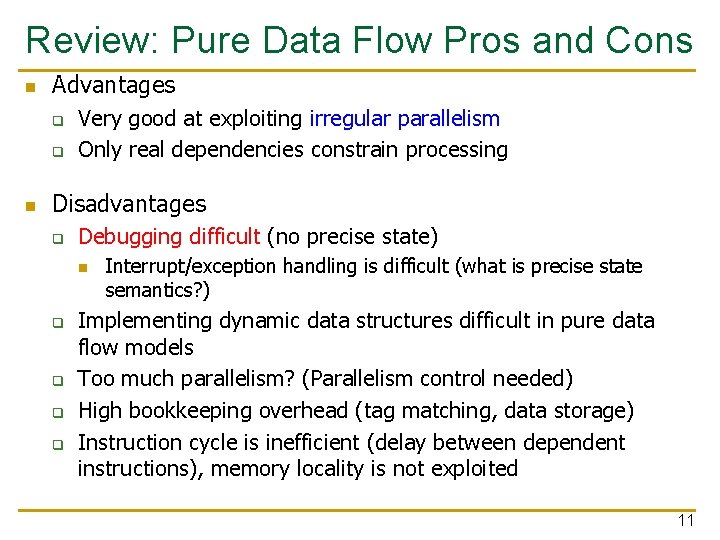 Review: Pure Data Flow Pros and Cons

Advantages
Very good at exploiting irregular parallelism
Only real dependencies constrain processing

Disadvantages
Debugging difficult (no precise state)
Interrupt/exception handling is difficult (what is precise state semantics?)
Implementing dynamic data structures difficult in pure data flow models
Too much parallelism? (Parallelism control needed)
High bookkeeping overhead (tag matching, data storage)
Instruction cycle is inefficient (delay between dependent instructions), memory locality is not exploited

11